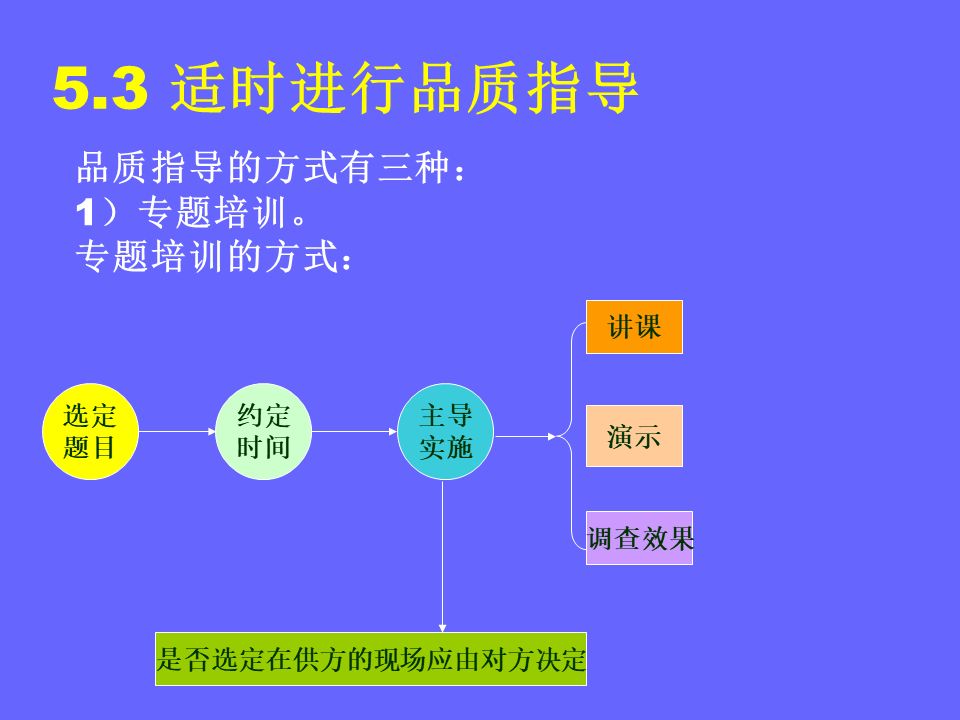 5.3 适时进行品质指导

品质指导的方式有三种：
1）专题培训。
专题培训的方式：

选定题目

约定时间

主导实施

讲课

演示

调查效果

是否选定在供方的现场应由对方决定